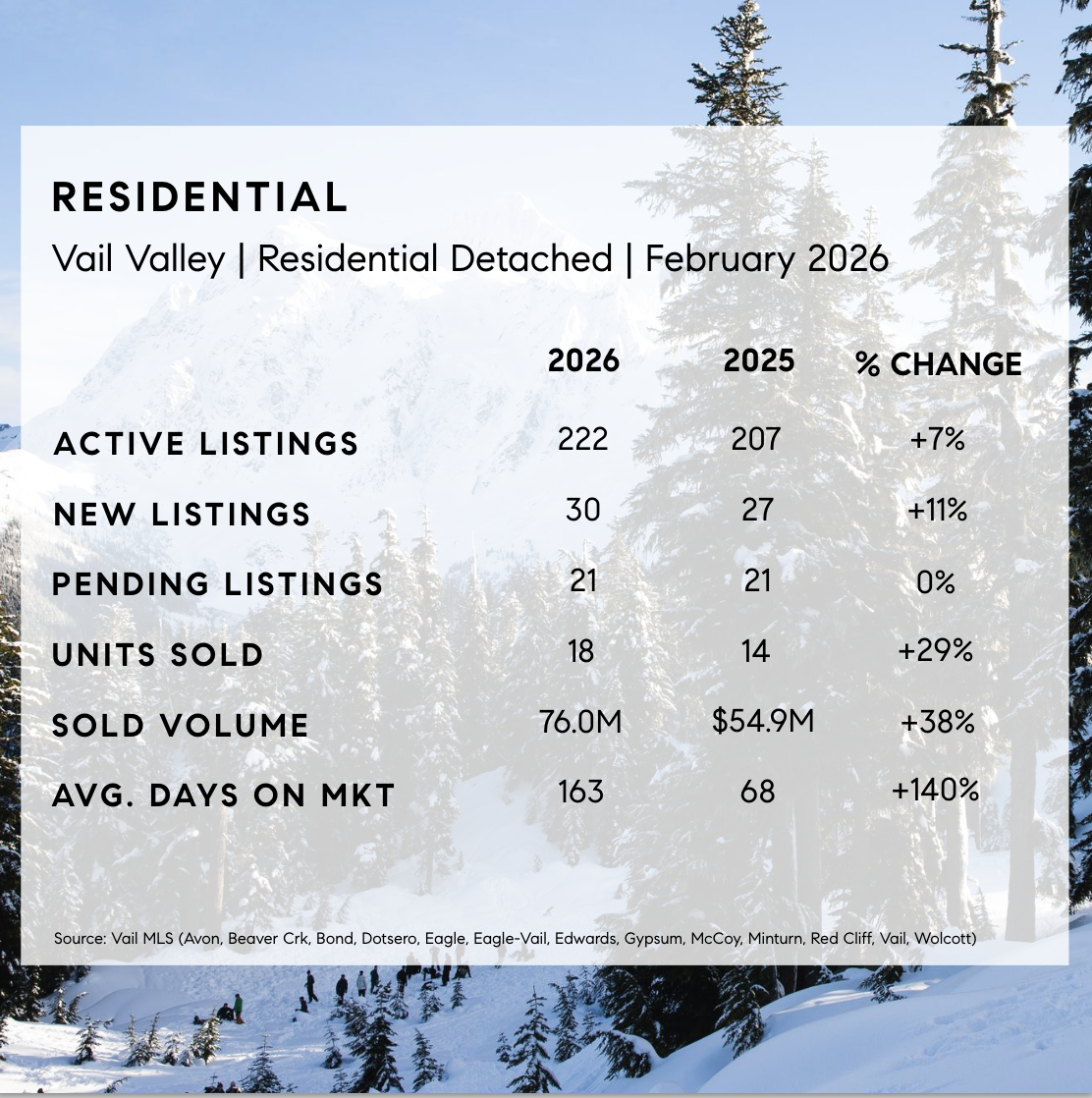 RESIDENTIAL

Vail Valley | Residential Detached | February 2026

| | 2026 | 2025 | % CHANGE |
|---|---|---|---|
| ACTIVE LISTINGS | 222 | 207 | +7% |
| NEW LISTINGS | 30 | 27 | +11% |
| PENDING LISTINGS | 21 | 21 | 0% |
| UNITS SOLD | 18 | 14 | +29% |
| SOLD VOLUME | 76.0M | $54.9M | +38% |
| AVG. DAYS ON MKT | 163 | 68 | +140% |

Source: Vail MLS (Avon, Beaver Crk, Bond, Dotsero, Eagle, Eagle-Vail, Edwards, Gypsum, McCoy, Minturn, Red Cliff, Vail, Wolcott)